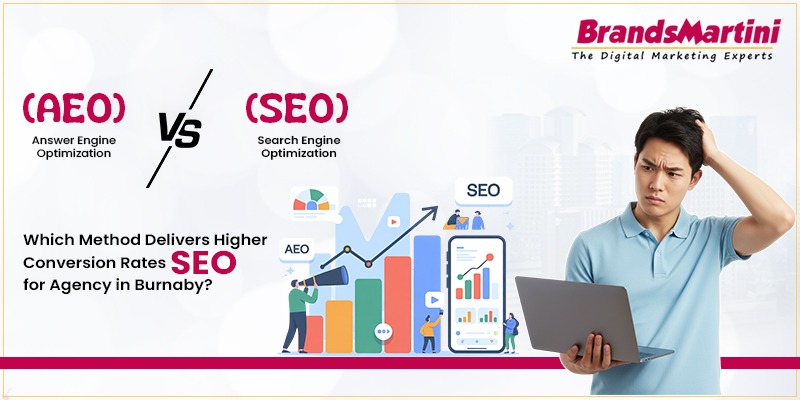 BrandsMartini
The Digital Marketing Experts

(AEO)
Answer Engine Optimization

VS

(SEO)
Search Engine Optimization

SEO

AEO

Which Method Delivers Higher Conversion Rates SEO for Agency in Burnaby?